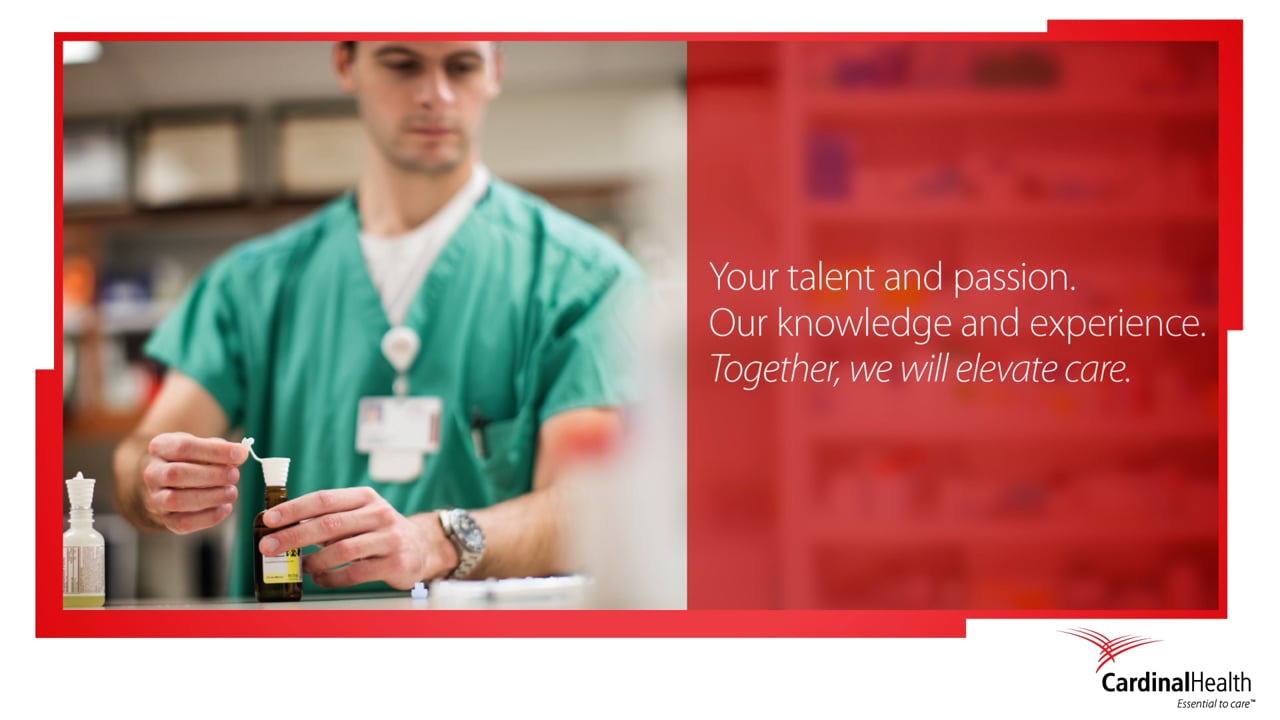 Your talent and passion.
Our knowledge and experience.
Together, we will elevate care.

CardinalHealth
Essential to care™